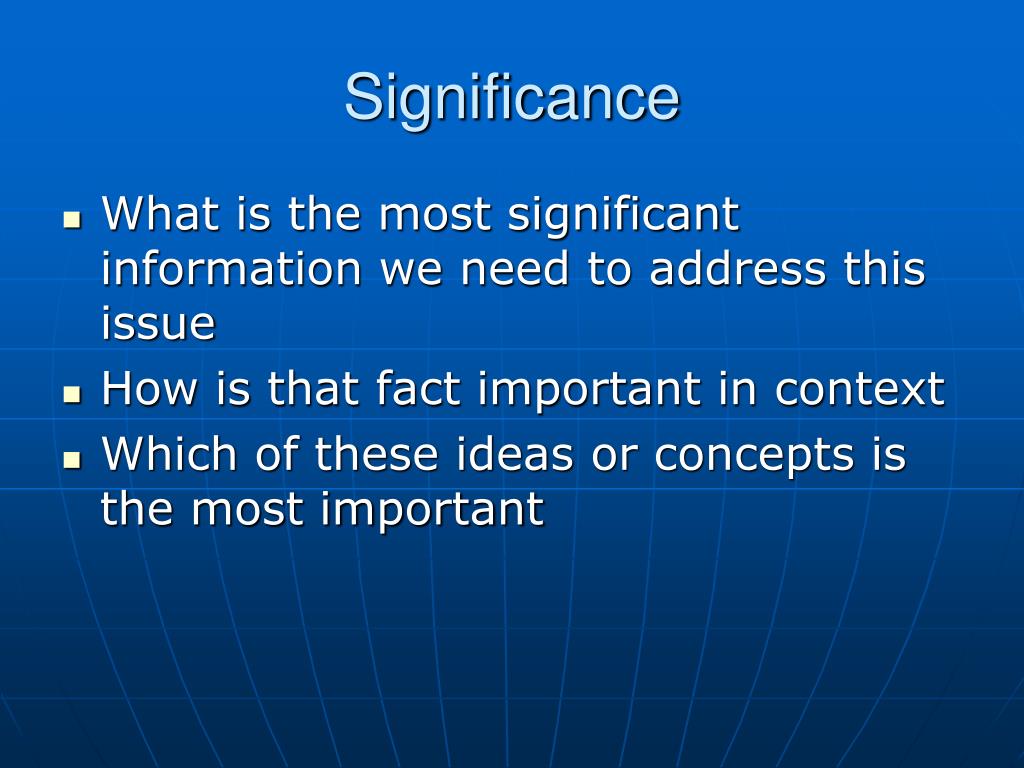 Significance

- What is the most significant information we need to address this issue
- How is that fact important in context
- Which of these ideas or concepts is the most important